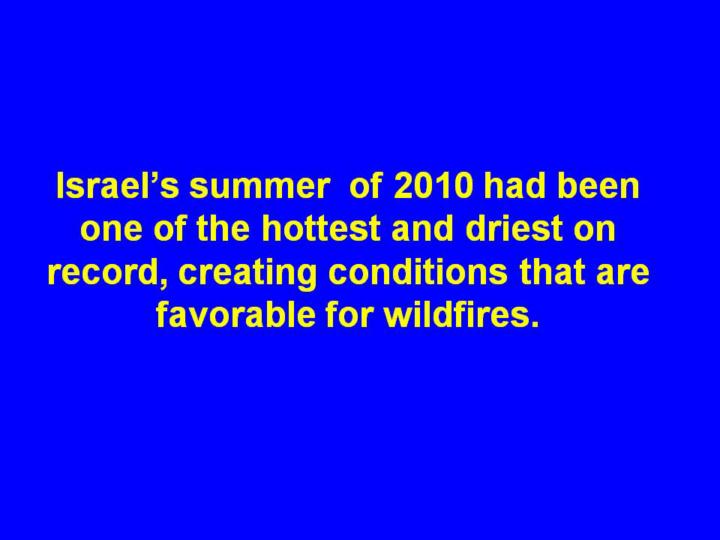 Israel’s summer of 2010 had been one of the hottest and driest on record, creating conditions that are favorable for wildfires.